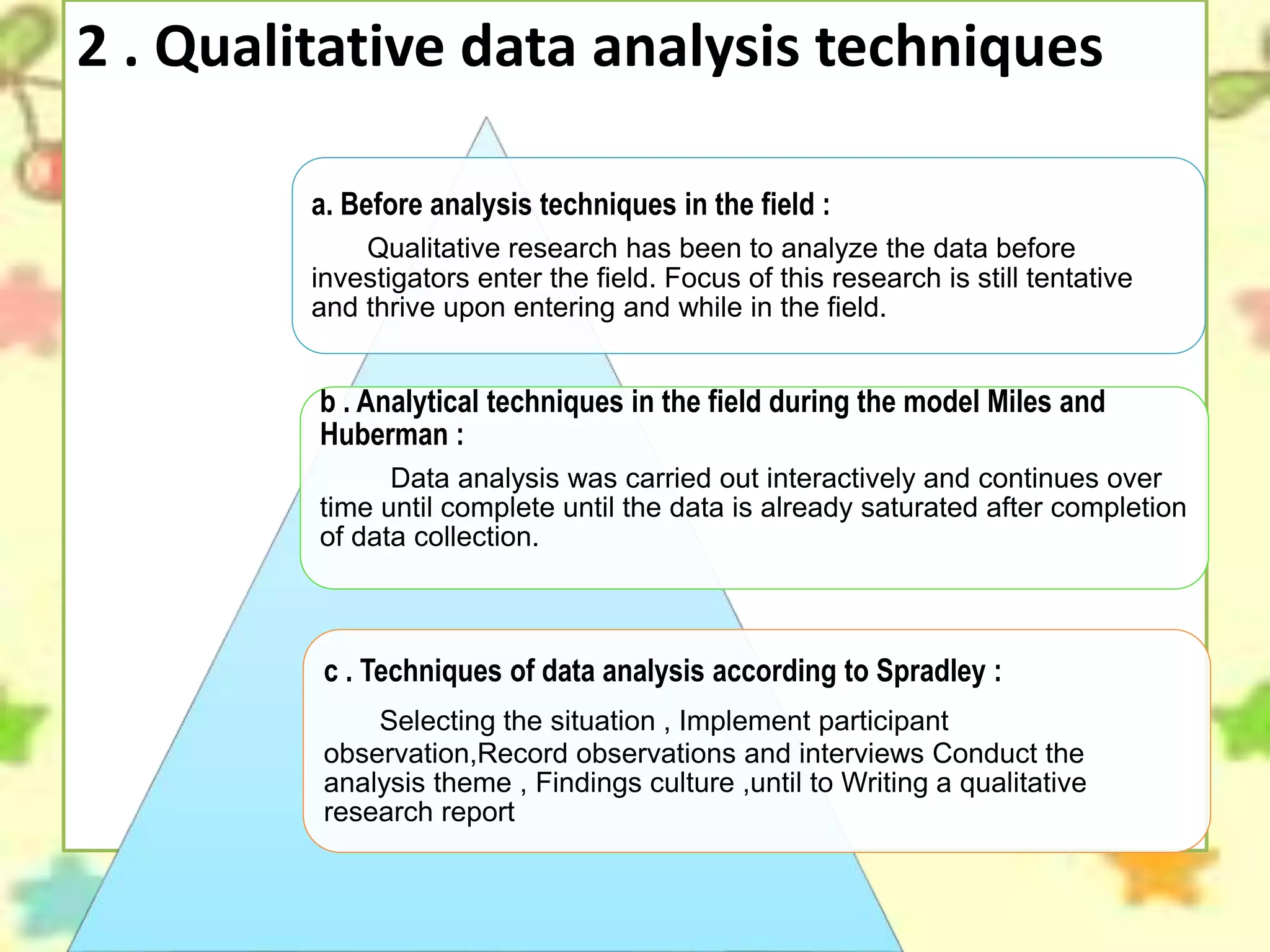 2 . Qualitative data analysis techniques

a. Before analysis techniques in the field :

Qualitative research has been to analyze the data before investigators enter the field. Focus of this research is still tentative and thrive upon entering and while in the field.

b . Analytical techniques in the field during the model Miles and Huberman :

Data analysis was carried out interactively and continues over time until complete until the data is already saturated after completion of data collection.

c . Techniques of data analysis according to Spradley :

Selecting the situation , Implement participant observation,Record observations and interviews Conduct the analysis theme , Findings culture ,until to Writing a qualitative research report